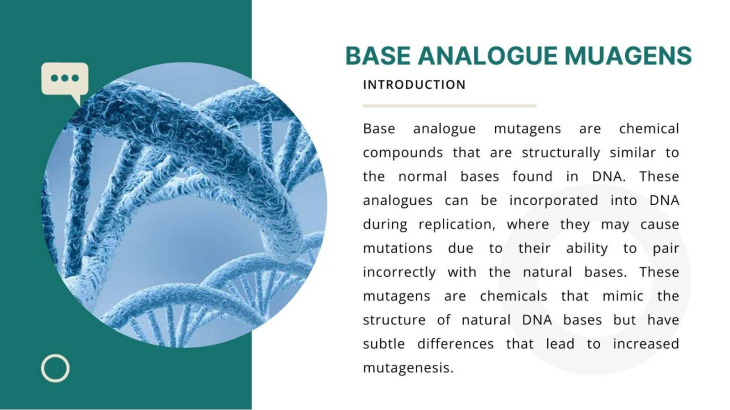 BASE ANALOGUE MUAGENS

INTRODUCTION

Base analogue mutagens are chemical compounds that are structurally similar to the normal bases found in DNA. These analogues can be incorporated into DNA during replication, where they may cause mutations due to their ability to pair incorrectly with the natural bases. These mutagens are chemicals that mimic the structure of natural DNA bases but have subtle differences that lead to increased mutagenesis.